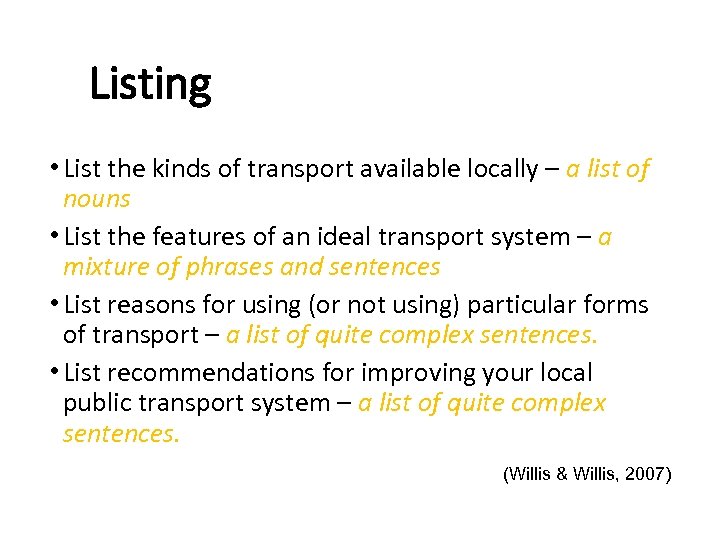 Listing

• List the kinds of transport available locally – a list of nouns

• List the features of an ideal transport system – a mixture of phrases and sentences

• List reasons for using (or not using) particular forms of transport – a list of quite complex sentences.

• List recommendations for improving your local public transport system – a list of quite complex sentences.

(Willis & Willis, 2007)